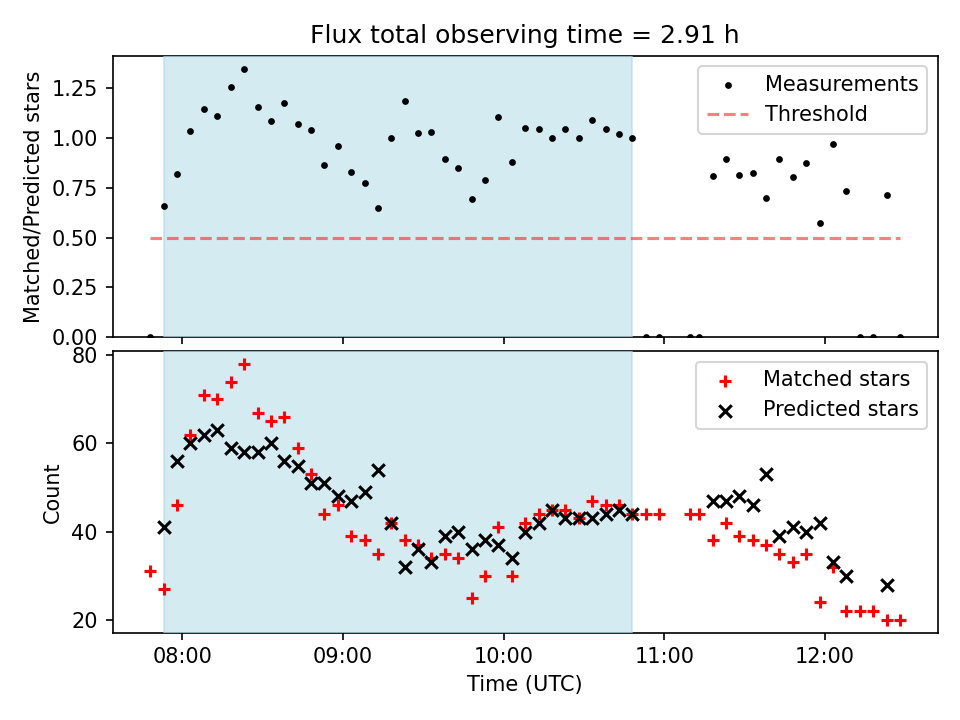 Flux total observing time = 2.91 h

Matched/Predicted stars

1.25
1.00
0.75
0.50
0.25
0.00

Measurements
Threshold

Count

80
60
40
20

Matched stars
Predicted stars

08:00
09:00
10:00
11:00
12:00

Time (UTC)